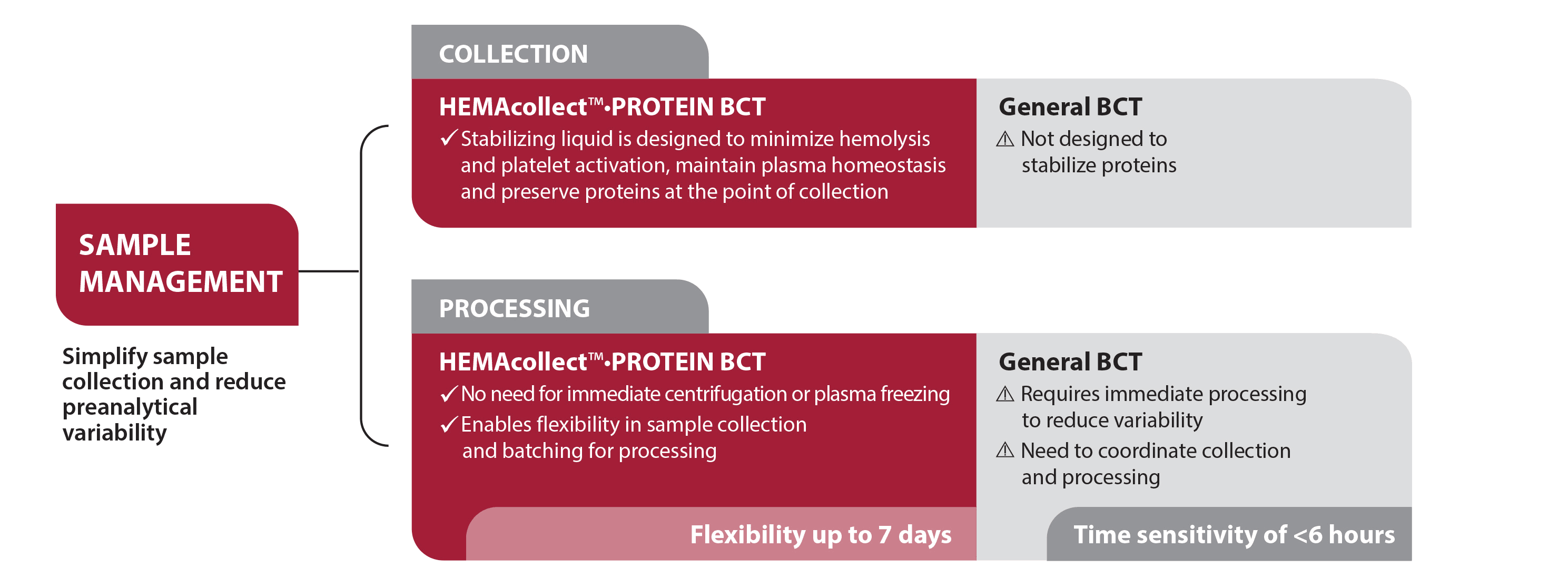 SAMPLE MANAGEMENT

Simplify sample collection and reduce preanalytical variability

COLLECTION

HEMAcollect™•PROTEIN BCT
✓ Stabilizing liquid is designed to minimize hemolysis and platelet activation, maintain plasma homeostasis and preserve proteins at the point of collection

General BCT
⚠ Not designed to stabilize proteins

PROCESSING

HEMAcollect™•PROTEIN BCT
✓ No need for immediate centrifugation or plasma freezing
✓ Enables flexibility in sample collection and batching for processing

Flexibility up to 7 days

General BCT
⚠ Requires immediate processing to reduce variability
⚠ Need to coordinate collection and processing

Time sensitivity of <6 hours